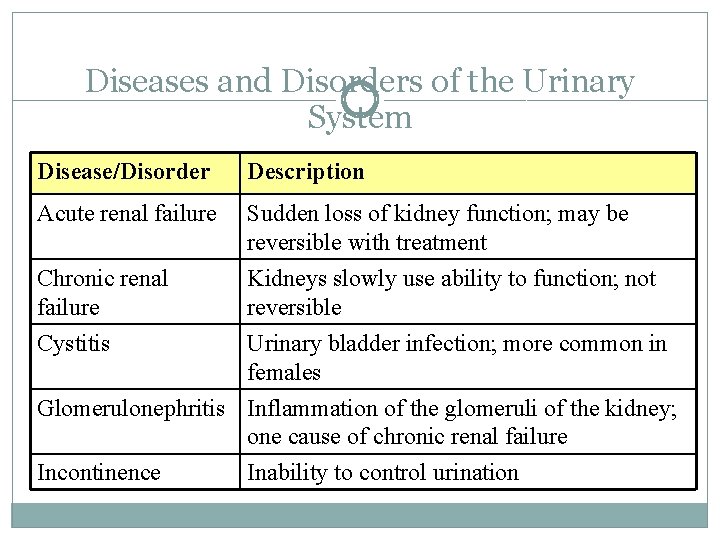 Diseases and Disorders of the Urinary System

| Disease/Disorder | Description |
|---|---|
| Acute renal failure | Sudden loss of kidney function; may be reversible with treatment |
| Chronic renal failure | Kidneys slowly use ability to function; not reversible |
| Cystitis | Urinary bladder infection; more common in females |
| Glomerulonephritis | Inflammation of the glomeruli of the kidney; one cause of chronic renal failure |
| Incontinence | Inability to control urination |